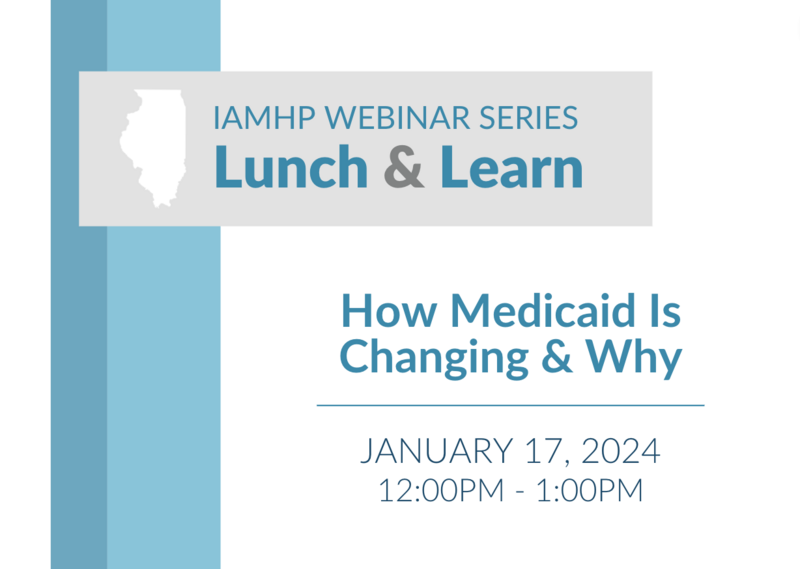 IAMHP WEBINAR SERIES
Lunch & Learn

How Medicaid Is Changing & Why

JANUARY 17, 2024
12:00PM - 1:00PM